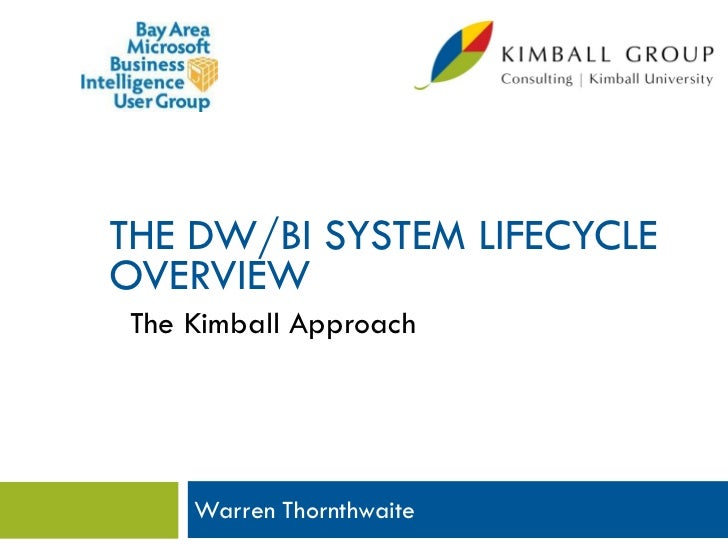 Bay Area Microsoft Business Intelligence User Group

KIMBALL GROUP
Consulting | Kimball University

THE DW/BI SYSTEM LIFECYCLE OVERVIEW

The Kimball Approach

Warren Thornthwaite